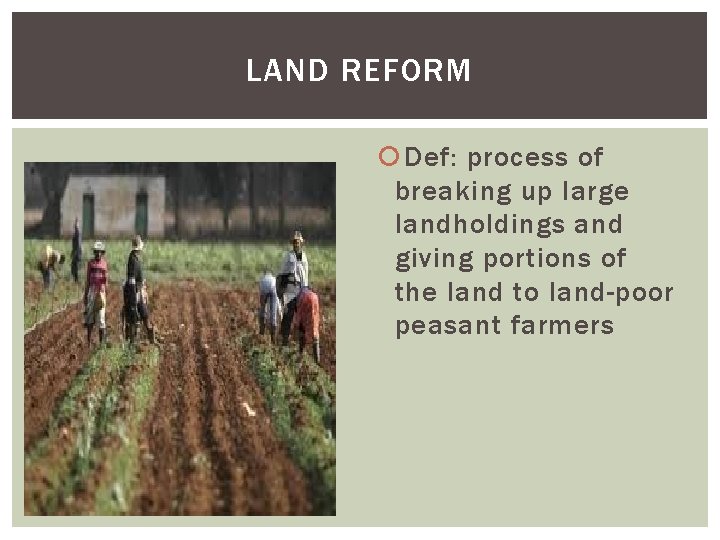 LAND REFORM

Def: process of breaking up large landholdings and giving portions of the land to land-poor peasant farmers